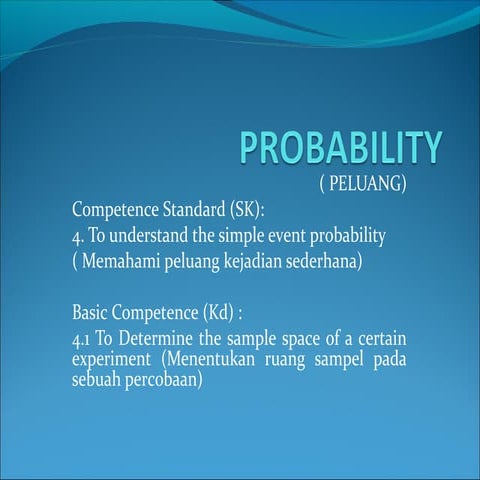 PROBABILITY
( PELUANG)

Competence Standard (SK):
4. To understand the simple event probability
( Memahami peluang kejadian sederhana)

Basic Competence (Kd) :
4.1 To Determine the sample space of a certain experiment (Menentukan ruang sampel pada sebuah percobaan)